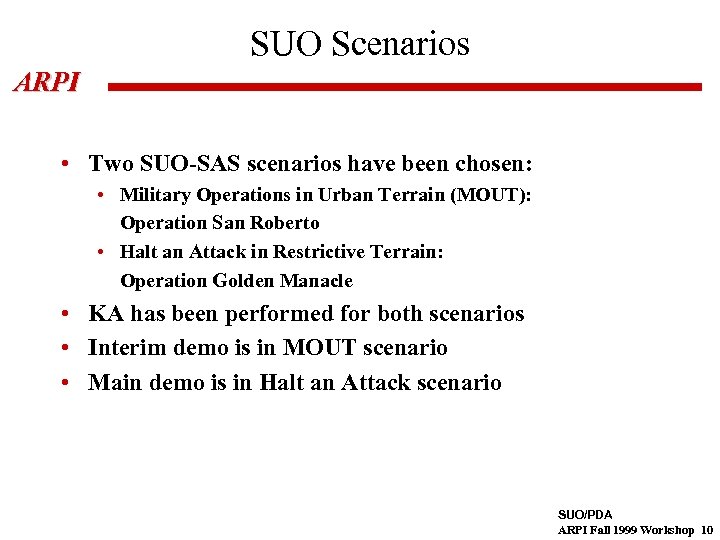 SUO Scenarios

ARPI

• Two SUO-SAS scenarios have been chosen:
  • Military Operations in Urban Terrain (MOUT): Operation San Roberto
  • Halt an Attack in Restrictive Terrain: Operation Golden Manacle
• KA has been performed for both scenarios
• Interim demo is in MOUT scenario
• Main demo is in Halt an Attack scenario

SUO/PDA
ARPI Fall 1999 Workshop 10